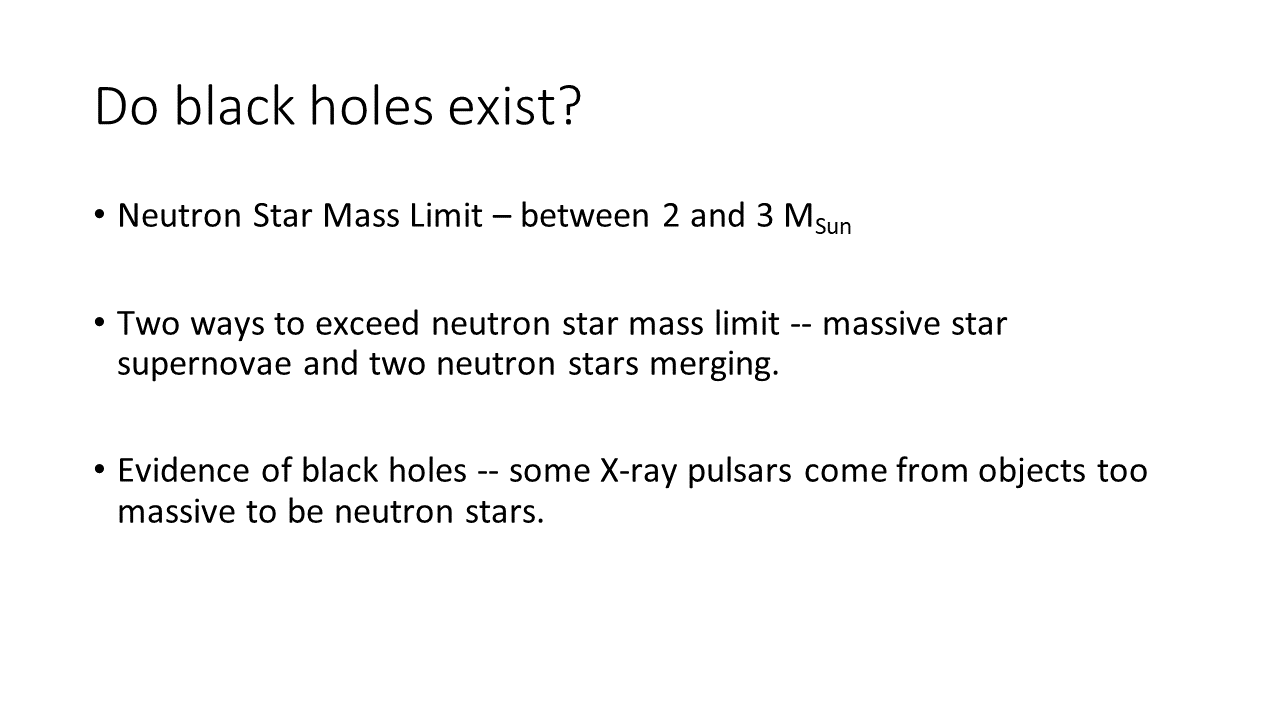 Do black holes exist?

• Neutron Star Mass Limit – between 2 and 3 $M_{Sun}$

• Two ways to exceed neutron star mass limit -- massive star supernovae and two neutron stars merging.

• Evidence of black holes -- some X-ray pulsars come from objects too massive to be neutron stars.